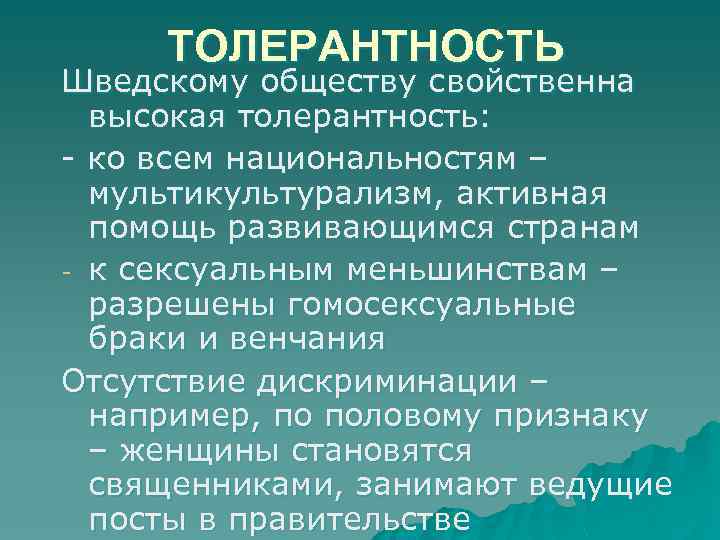 ТОЛЕРАНТНОСТЬ

Шведскому обществу свойственна высокая толерантность:

- ко всем национальностям – мультикультурализм, активная помощь развивающимся странам

- к сексуальным меньшинствам – разрешены гомосексуальные браки и венчания

Отсутствие дискриминации – например, по половому признаку – женщины становятся священниками, занимают ведущие посты в правительстве